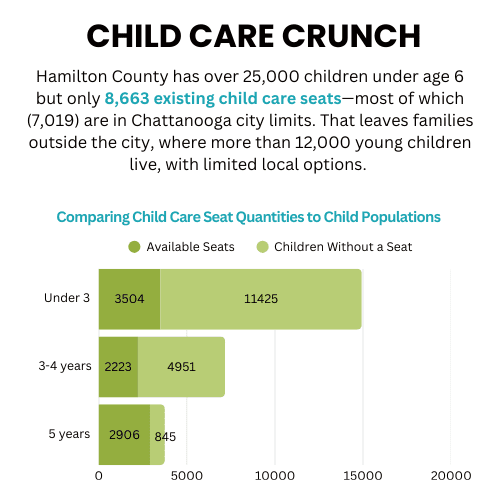 CHILD CARE CRUNCH

Hamilton County has over 25,000 children under age 6 but only 8,663 existing child care seats—most of which (7,019) are in Chattanooga city limits. That leaves families outside the city, where more than 12,000 young children live, with limited local options.

Comparing Child Care Seat Quantities to Child Populations

Available Seats
Children Without a Seat

Under 3
3504
11425

3-4 years
2223
4951

5 years
2906
845

0
5000
10000
15000
20000